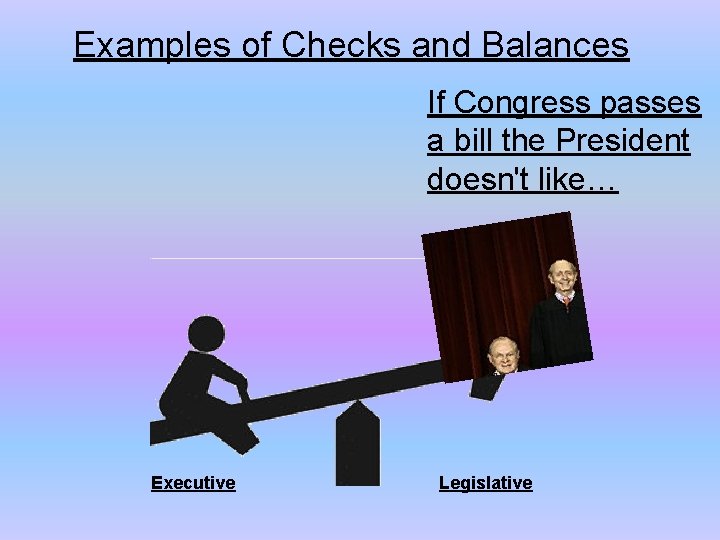 Examples of Checks and Balances

If Congress passes a bill the President doesn't like…

Executive

Legislative